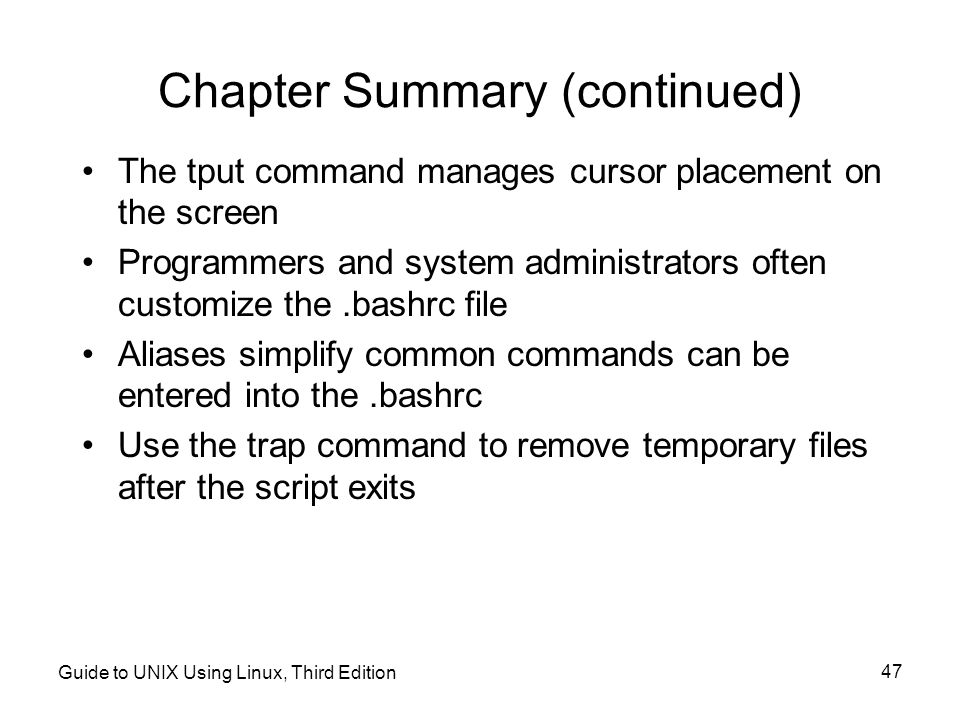 Chapter Summary (continued)

• The tput command manages cursor placement on the screen
• Programmers and system administrators often customize the .bashrc file
• Aliases simplify common commands can be entered into the .bashrc
• Use the trap command to remove temporary files after the script exits

Guide to UNIX Using Linux, Third Edition

47